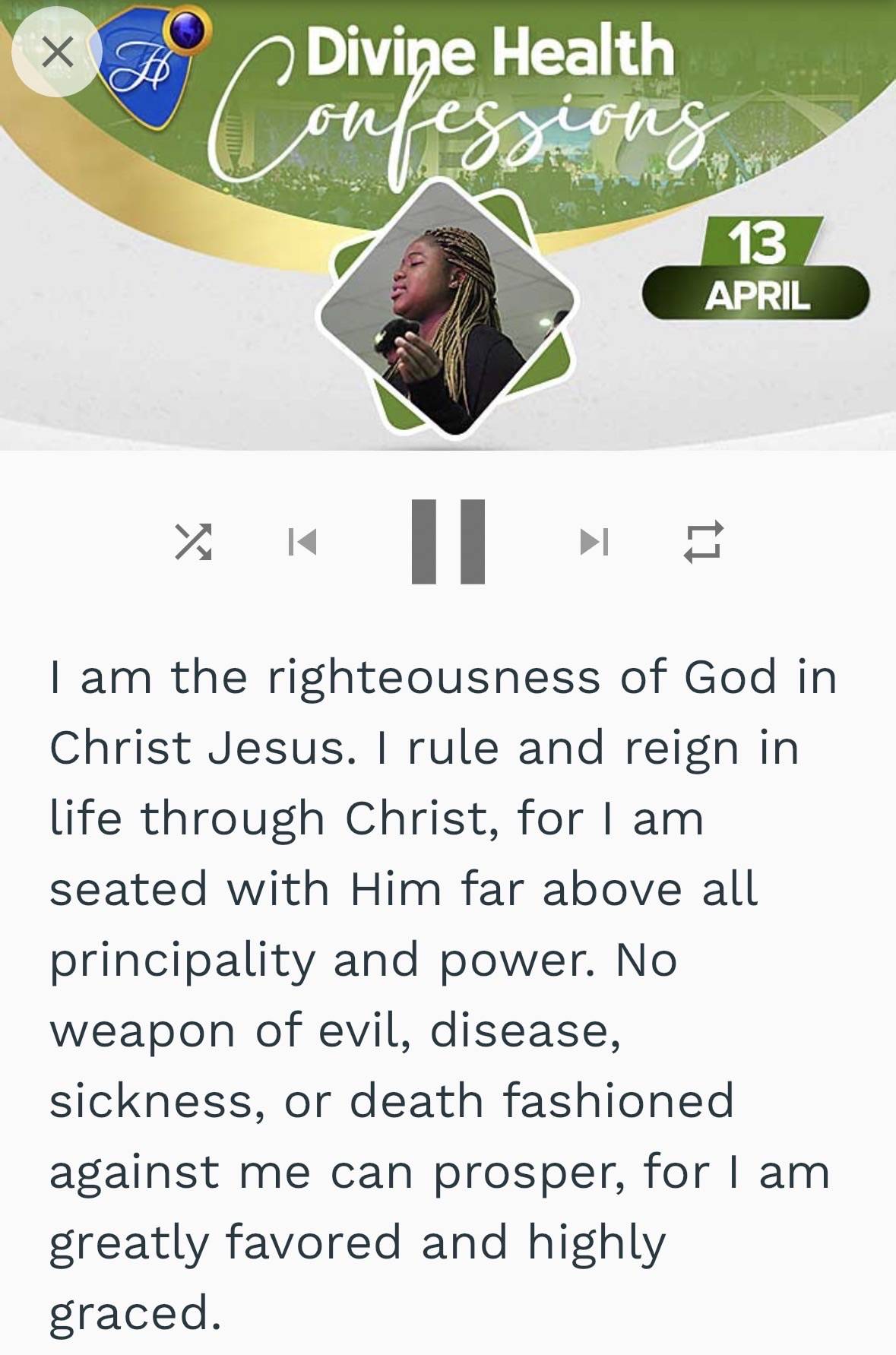 Divine Health Confessions

13 APRIL

I am the righteousness of God in Christ Jesus. I rule and reign in life through Christ, for I am seated with Him far above all principality and power. No weapon of evil, disease, sickness, or death fashioned against me can prosper, for I am greatly favored and highly graced.